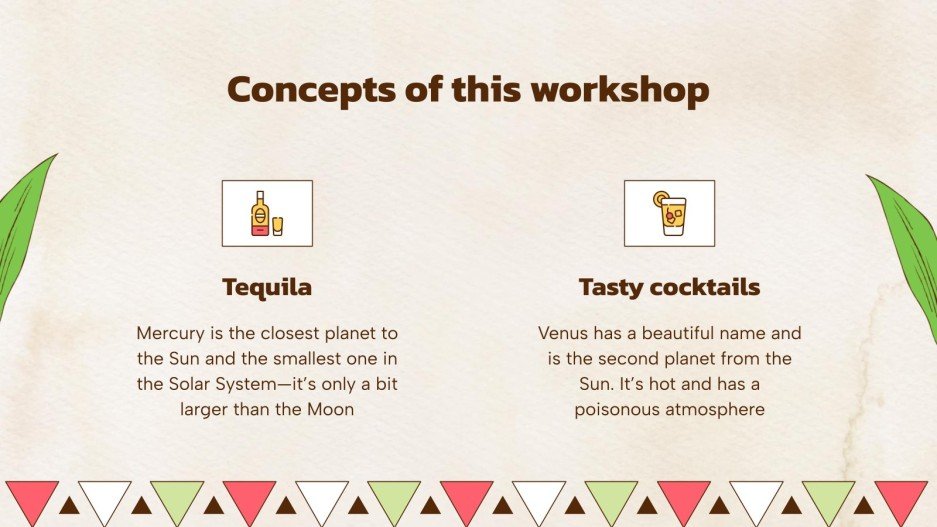 Concepts of this workshop

Tequila

Mercury is the closest planet to the Sun and the smallest one in the Solar System—it's only a bit larger than the Moon

Tasty cocktails

Venus has a beautiful name and is the second planet from the Sun. It's hot and has a poisonous atmosphere